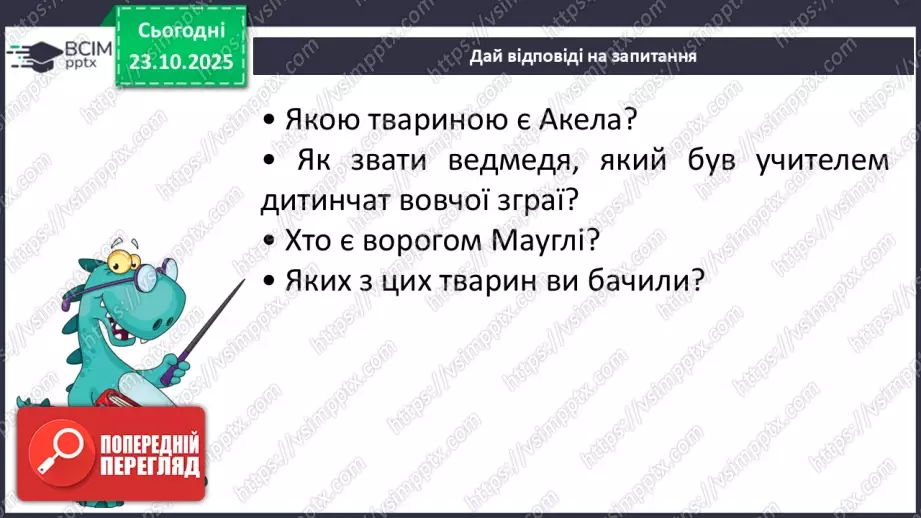 ВСІМ pptx

Сьогодні 23.10.2025

Дай відповіді на запитання

• Якою твариною є Акела?
• Як звати ведмедя, який був учителем дитинчат вовчої зграї?
• Хто є ворогом Мауглі?
• Яких з цих тварин ви бачили?

ПОПЕРЕДНІЙ ПЕРЕГЛЯД

https://vsimpptx.com